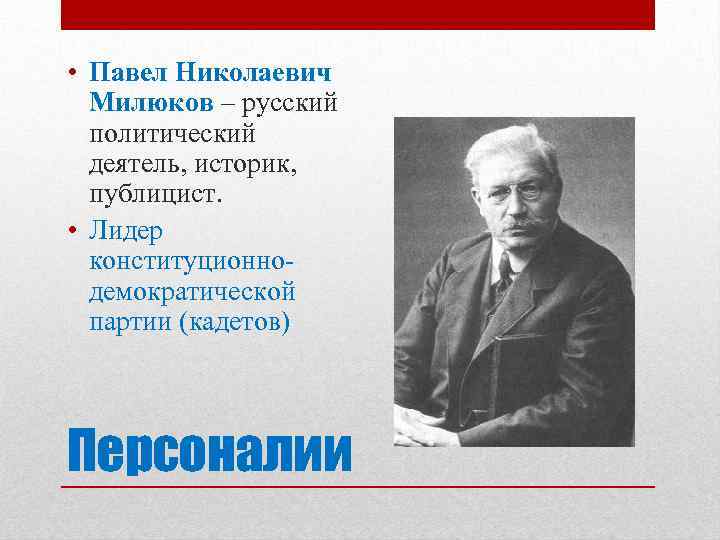 • Павел Николаевич Милюков – русский политический деятель, историк, публицист.

• Лидер конституционно-демократической партии (кадетов)

Персоналии